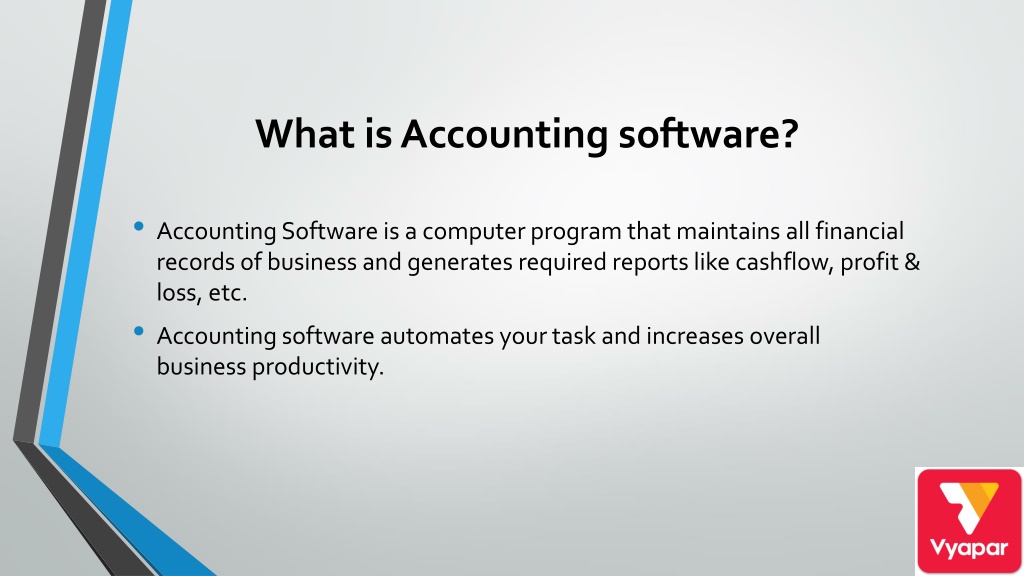 What is Accounting software?

• Accounting Software is a computer program that maintains all financial records of business and generates required reports like cashflow, profit & loss, etc.

• Accounting software automates your task and increases overall business productivity.

Vyapar